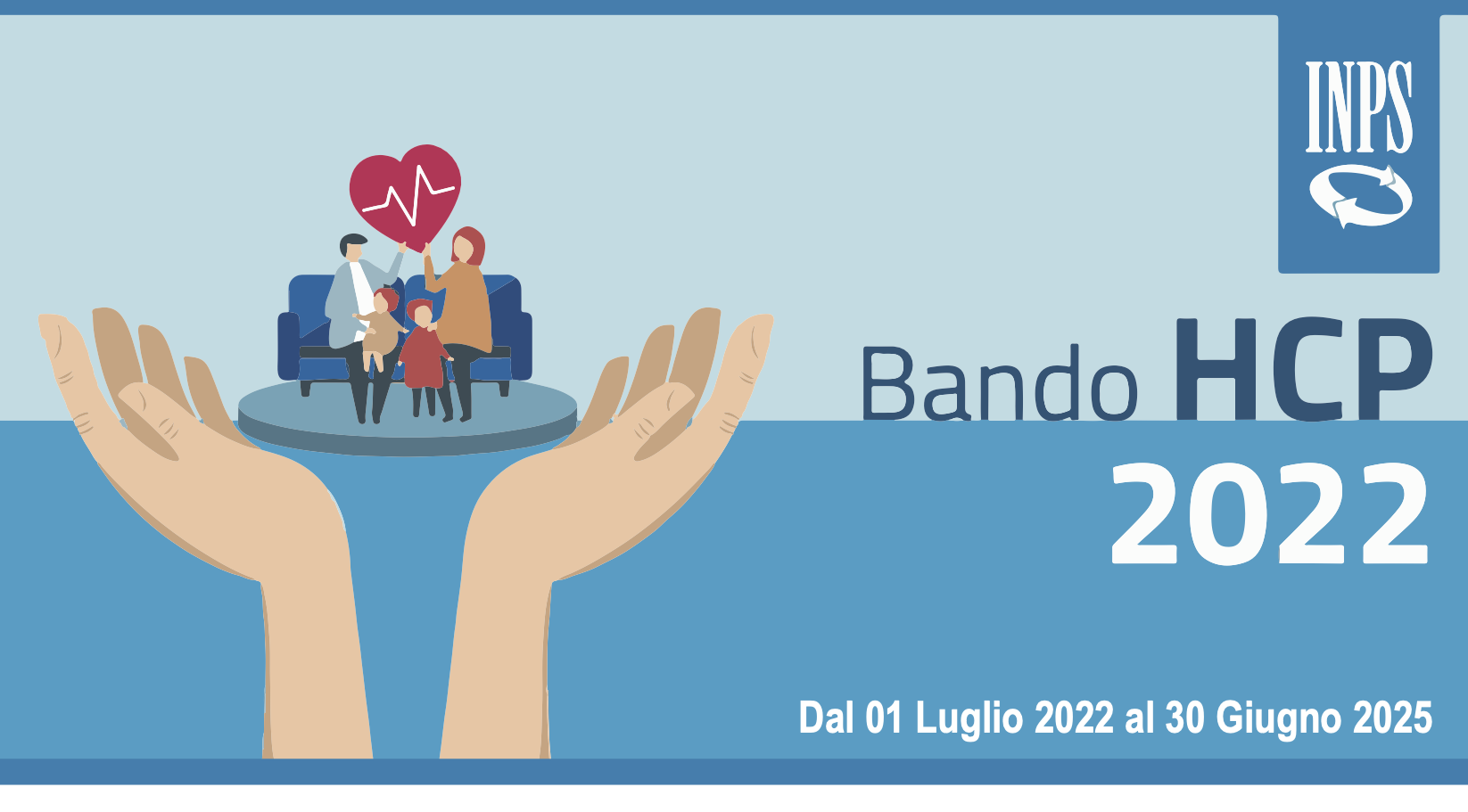 INPS

Bando HCP
2022

Dal 01 Luglio 2022 al 30 Giugno 2025